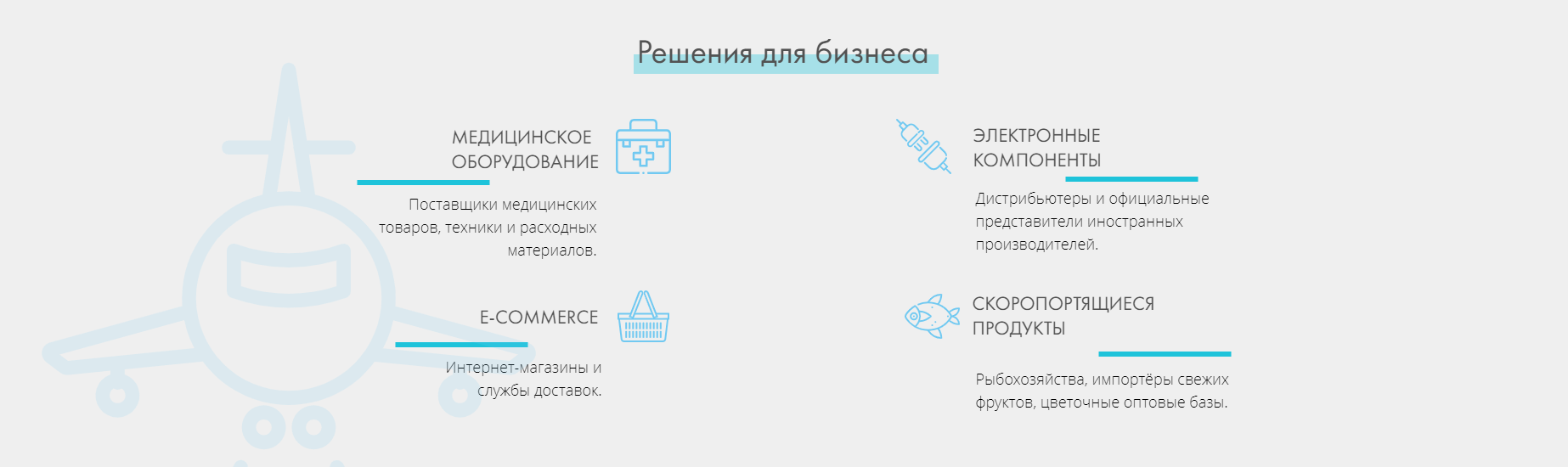 Решения для бизнеса

МЕДИЦИНСКОЕ ОБОРУДОВАНИЕ

Поставщики медицинских товаров, техники и расходных материалов.

E-COMMERCE

Интернет-магазины и службы доставок.

ЭЛЕКТРОННЫЕ КОМПОНЕНТЫ

Дистрибьютеры и официальные представители иностранных производителей.

СКОРОПОРТЯЩИЕСЯ ПРОДУКТЫ

Рыбохозяйства, импортёры свежих фруктов, цветочные оптовые базы.